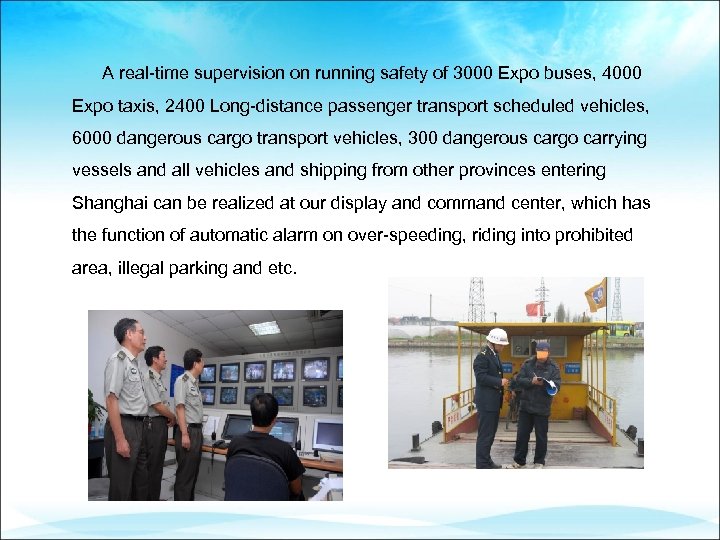 A real-time supervision on running safety of 3000 Expo buses, 4000 Expo taxis, 2400 Long-distance passenger transport scheduled vehicles, 6000 dangerous cargo transport vehicles, 300 dangerous cargo carrying vessels and all vehicles and shipping from other provinces entering Shanghai can be realized at our display and command center, which has the function of automatic alarm on over-speeding, riding into prohibited area, illegal parking and etc.